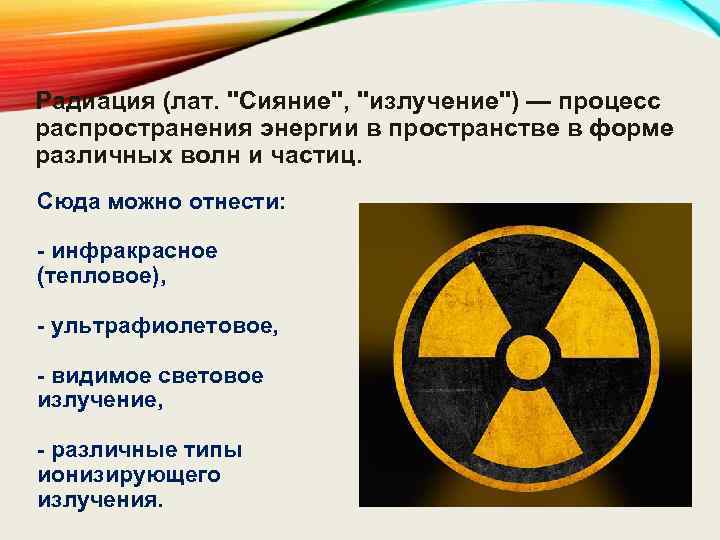 Радиация (лат. "Сияние", "излучение") — процесс распространения энергии в пространстве в форме различных волн и частиц.

Сюда можно отнести:

- инфракрасное (тепловое),

- ультрафиолетовое,

- видимое световое излучение,

- различные типы ионизирующего излучения.